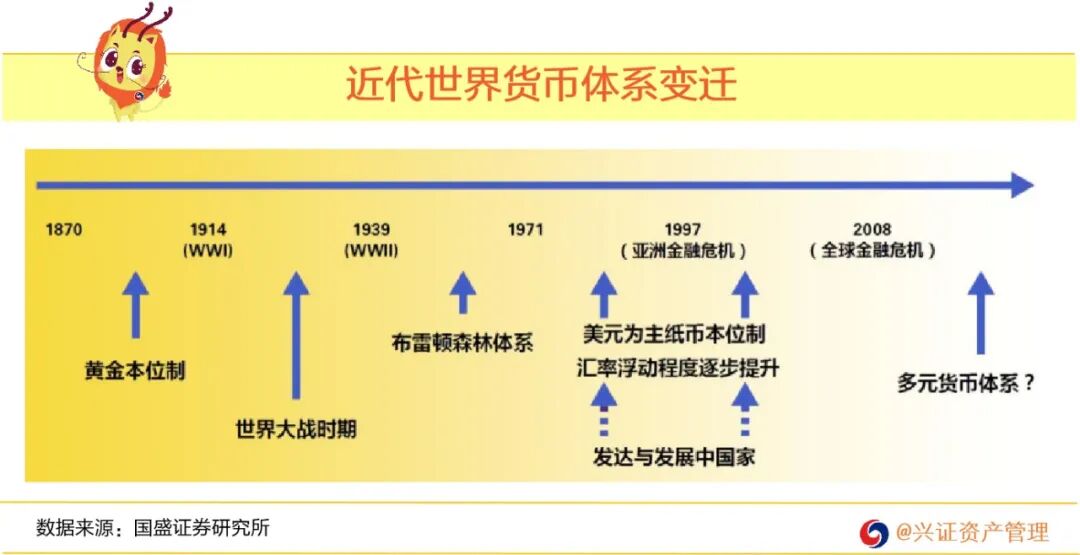 近代世界货币体系变迁

1870

1914
(WWI)

1939
(WWII)

1971

1997
(亚洲金融危机)

2008
(全球金融危机)

黄金本位制

世界大战时期

布雷顿森林体系

美元为主纸币本位制

汇率浮动程度逐步提升

发达与发展中国家

多元货币体系?

数据来源:国盛证券研究所

@兴证资产管理